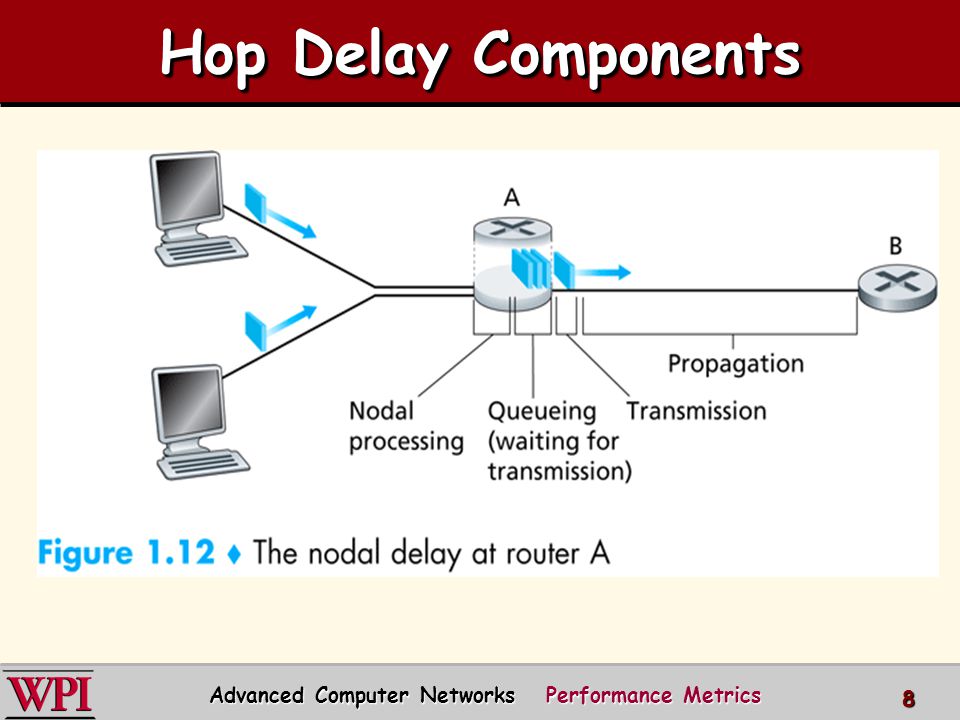 Hop Delay Components

A

B

Propagation

Nodal processing

Queueing (waiting for transmission)

Transmission

Figure 1.12 ♦ The nodal delay at router A

WPI

Advanced Computer Networks Performance Metrics

8